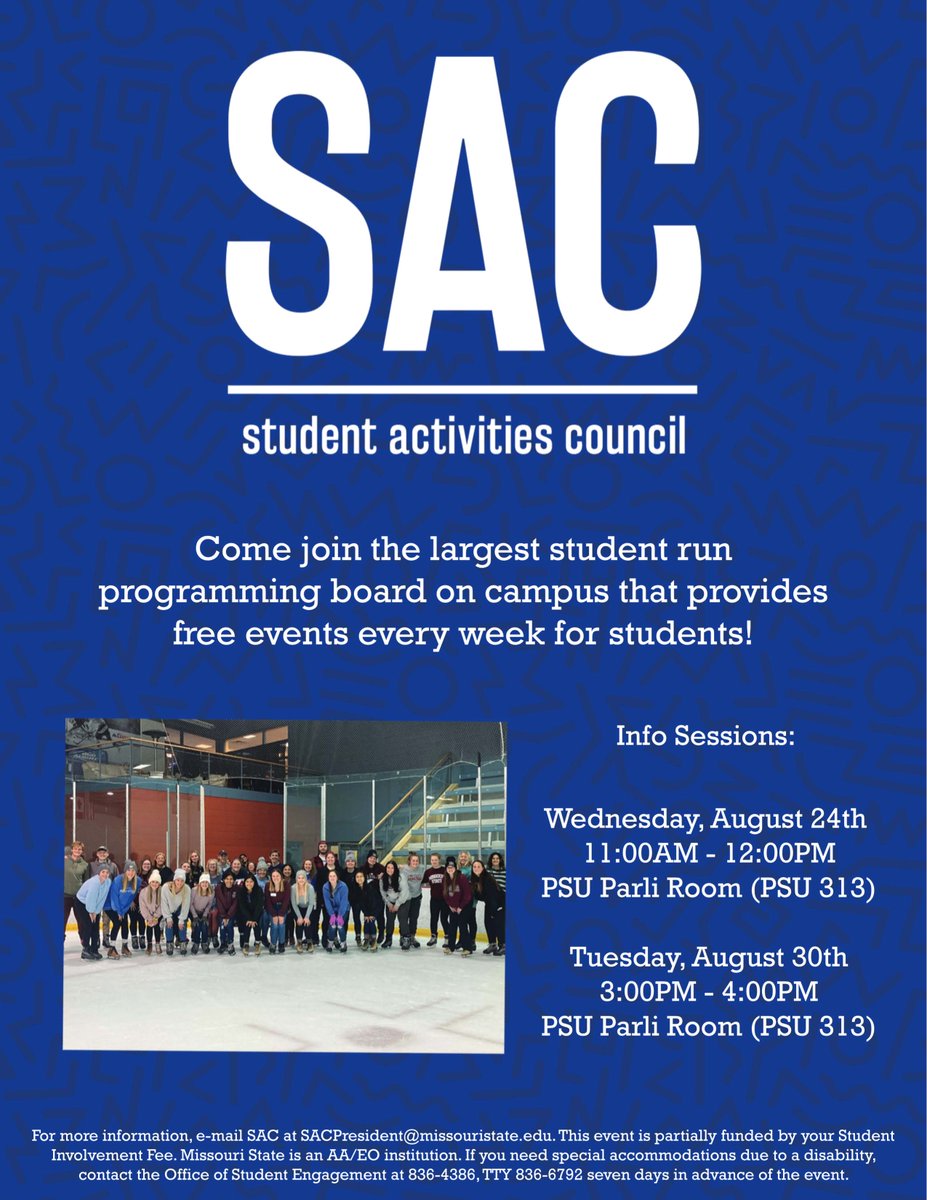 SAC

student activities council

Come join the largest student run programming board on campus that provides free events every week for students!

Info Sessions:

Wednesday, August 24th
11:00AM - 12:00PM
PSU Parli Room (PSU 313)

Tuesday, August 30th
3:00PM - 4:00PM
PSU Parli Room (PSU 313)

For more information, e-mail SAC at SACPresident@missouristate.edu. This event is partially funded by your Student Involvement Fee. Missouri State is an AA/EO institution. If you need special accommodations due to a disability, contact the Office of Student Engagement at 836-4386, TTY 836-6792 seven days in advance of the event.